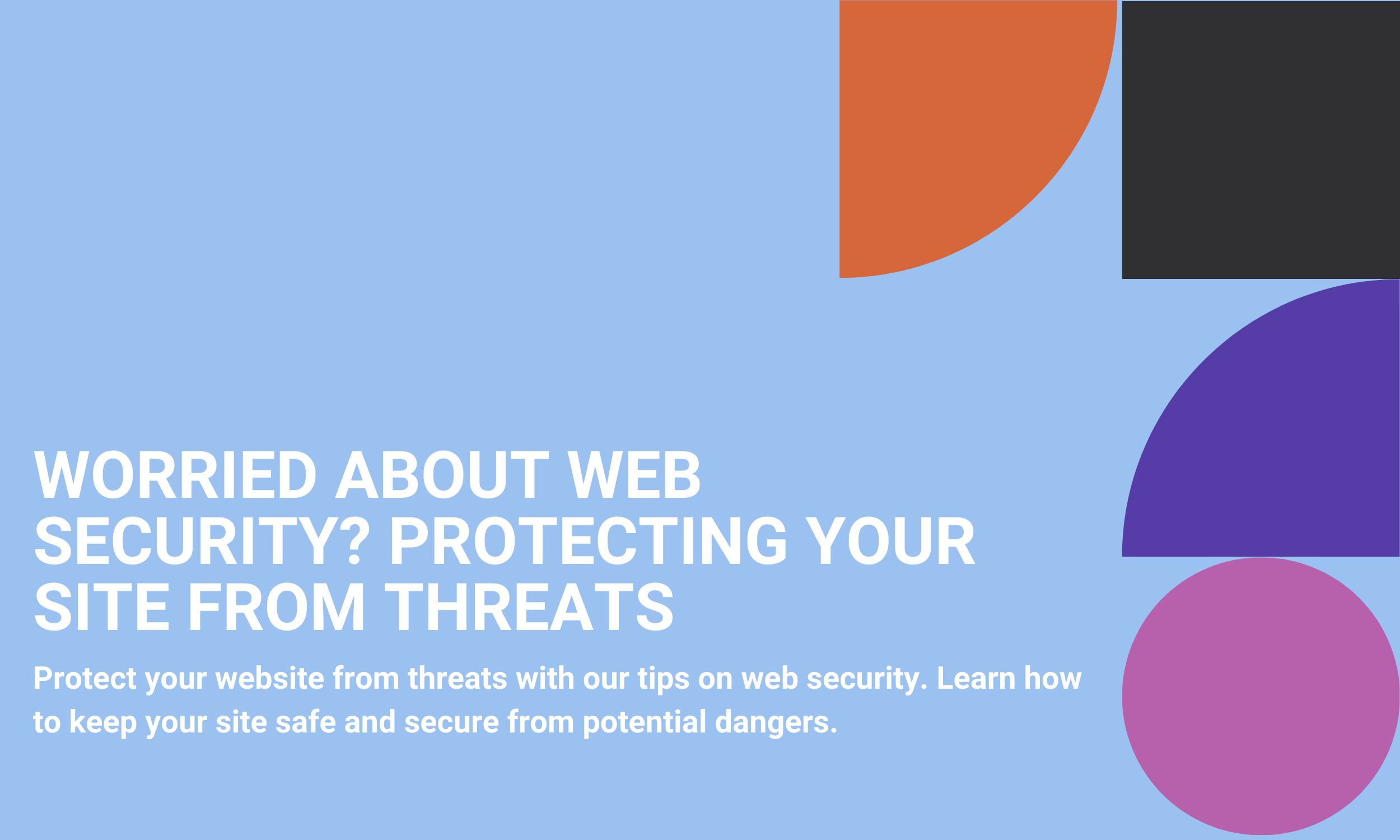 WORRIED ABOUT WEB SECURITY? PROTECTING YOUR SITE FROM THREATS

Protect your website from threats with our tips on web security. Learn how to keep your site safe and secure from potential dangers.